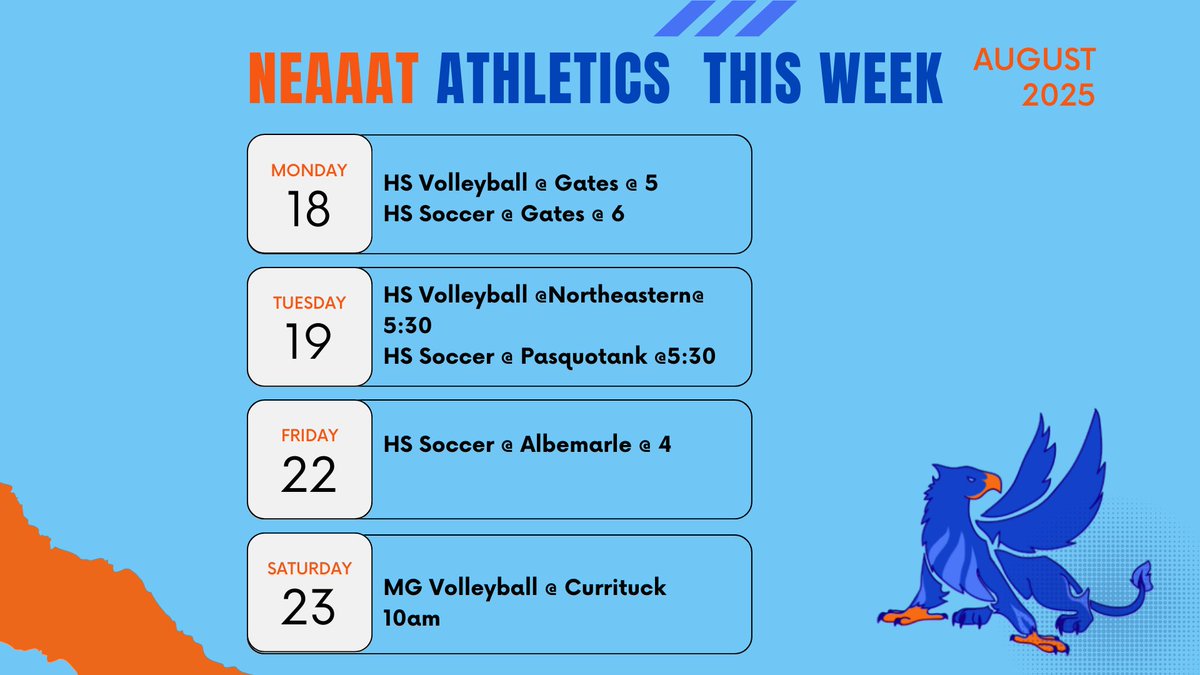 NEAAAT ATHLETICS THIS WEEK

AUGUST 2025

MONDAY
18

HS Volleyball @ Gates @ 5
HS Soccer @ Gates @ 6

TUESDAY
19

HS Volleyball @Northeastern@ 5:30
HS Soccer @ Pasquotank @5:30

FRIDAY
22

HS Soccer @ Albemarle @ 4

SATURDAY
23

MG Volleyball @ Currituck 10am